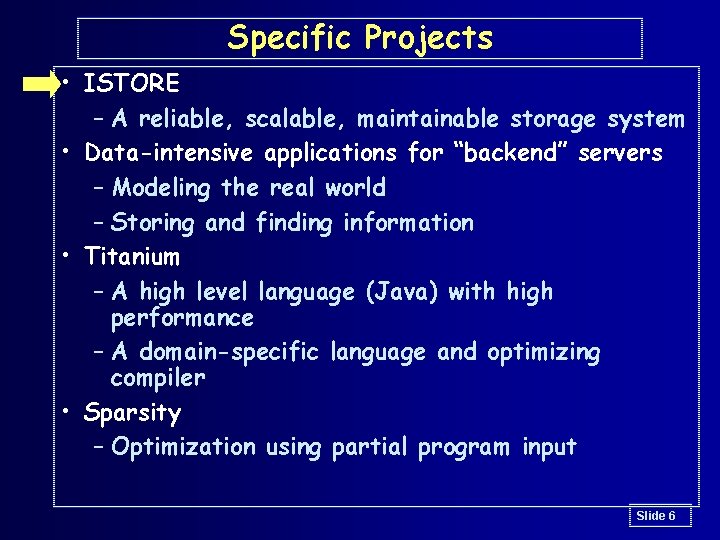 Specific Projects

• ISTORE
– A reliable, scalable, maintainable storage system
• Data-intensive applications for “backend” servers
– Modeling the real world
– Storing and finding information
• Titanium
– A high level language (Java) with high performance
– A domain-specific language and optimizing compiler
• Sparsity
– Optimization using partial program input

Slide 6